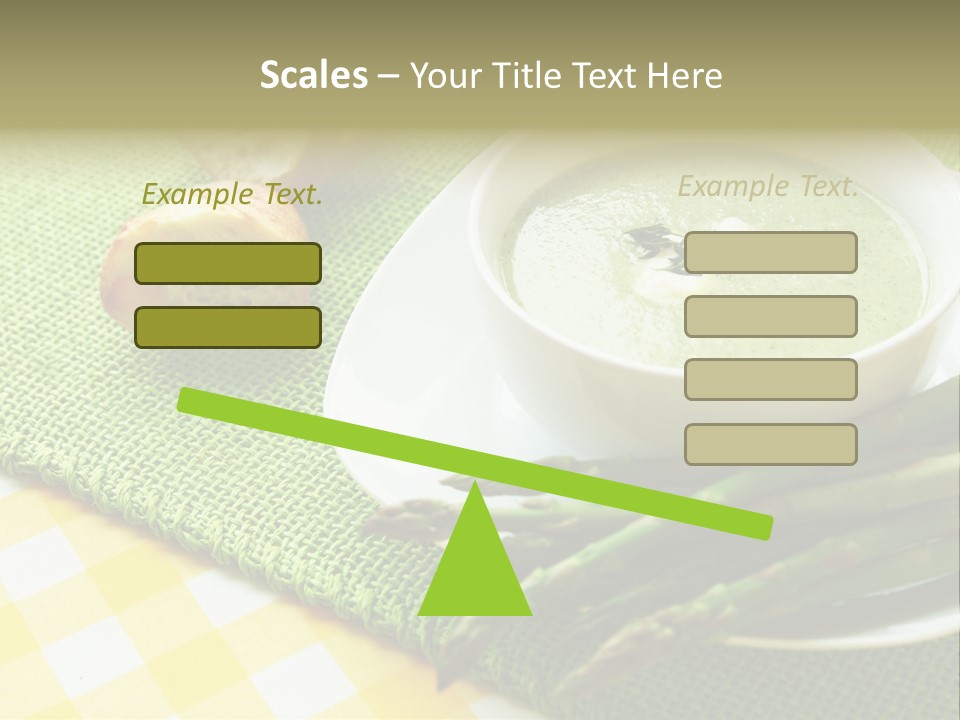 Scales – Your Title Text Here

Example Text.

Example Text.